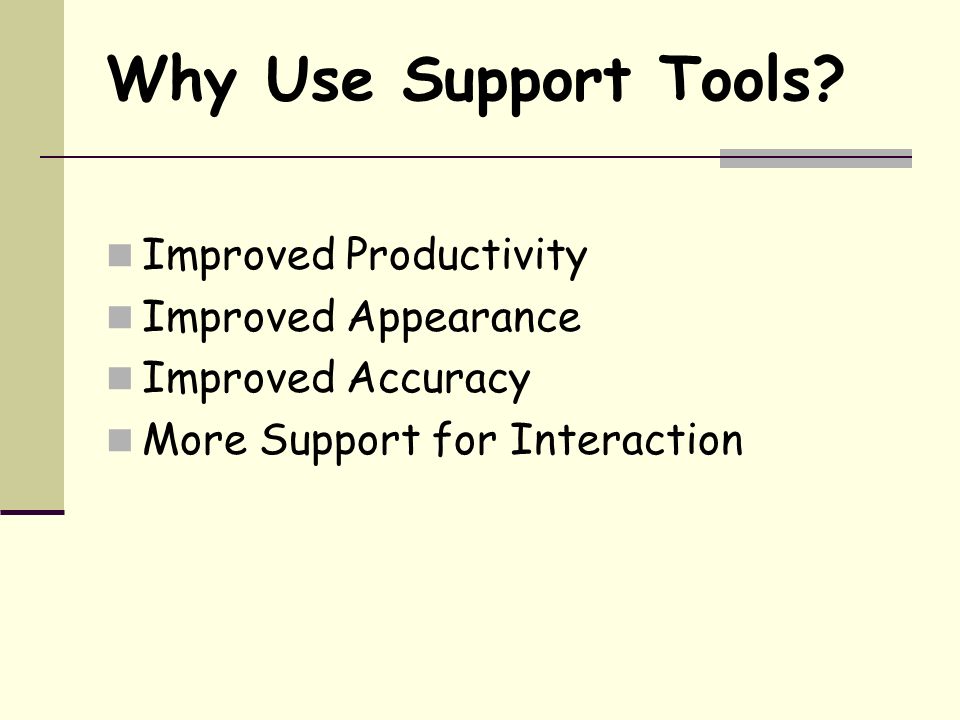 Why Use Support Tools?

- Improved Productivity
- Improved Appearance
- Improved Accuracy
- More Support for Interaction